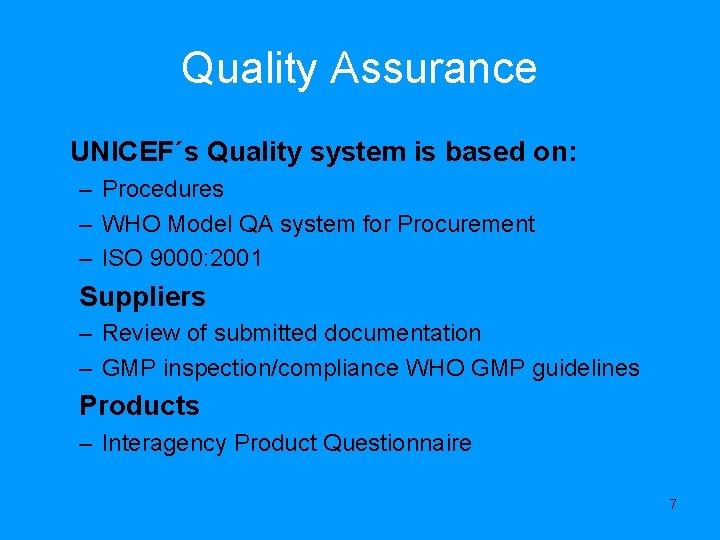 Quality Assurance

UNICEF´s Quality system is based on:

– Procedures
– WHO Model QA system for Procurement
– ISO 9000:2001

Suppliers

– Review of submitted documentation
– GMP inspection/compliance WHO GMP guidelines

Products

– Interagency Product Questionnaire

7